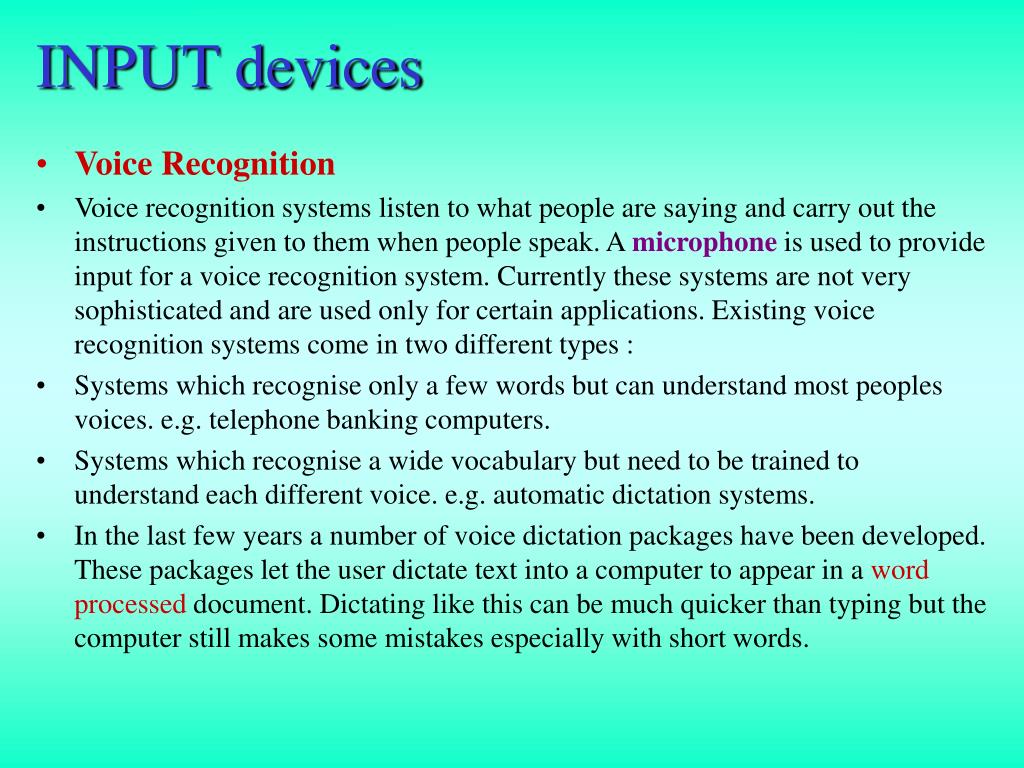 INPUT devices

• Voice Recognition
• Voice recognition systems listen to what people are saying and carry out the instructions given to them when people speak. A microphone is used to provide input for a voice recognition system. Currently these systems are not very sophisticated and are used only for certain applications. Existing voice recognition systems come in two different types :
• Systems which recognise only a few words but can understand most peoples voices. e.g. telephone banking computers.
• Systems which recognise a wide vocabulary but need to be trained to understand each different voice. e.g. automatic dictation systems.
• In the last few years a number of voice dictation packages have been developed. These packages let the user dictate text into a computer to appear in a word processed document. Dictating like this can be much quicker than typing but the computer still makes some mistakes especially with short words.